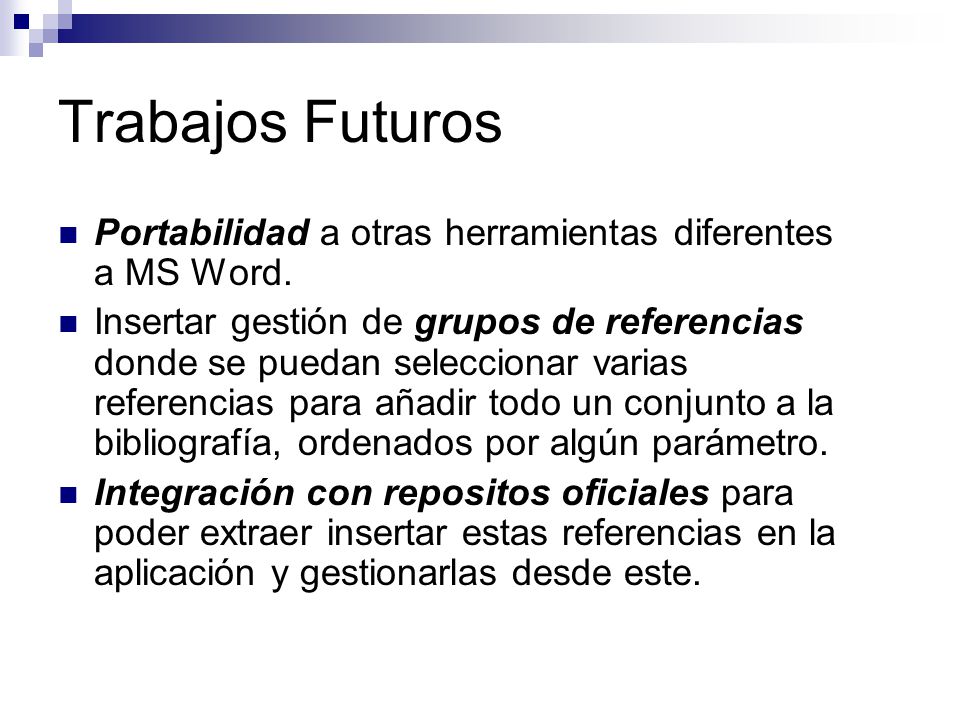 Trabajos Futuros

Portabilidad a otras herramientas diferentes a MS Word.

Insertar gestión de grupos de referencias donde se puedan seleccionar varias referencias para añadir todo un conjunto a la bibliografía, ordenados por algún parámetro.

Integración con repositos oficiales para poder extraer insertar estas referencias en la aplicación y gestionarlas desde este.